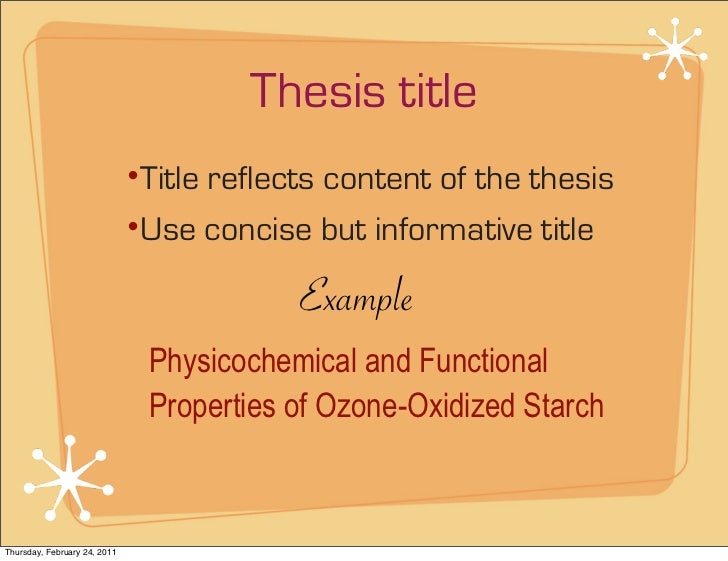 Thesis title

•Title reflects content of the thesis

•Use concise but informative title

Example

Physicochemical and Functional Properties of Ozone-Oxidized Starch

Thursday, February 24, 2011